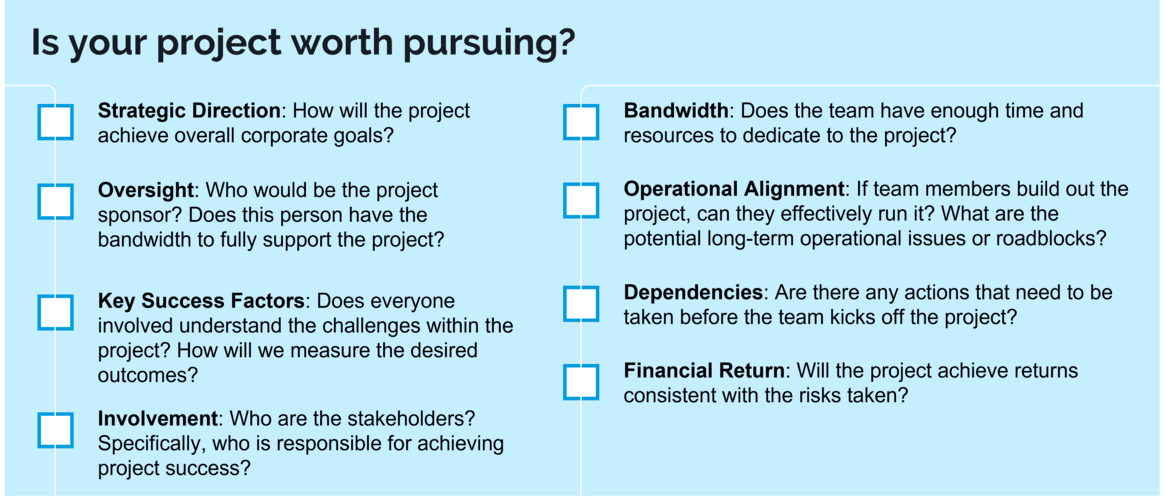 Is your project worth pursuing?

Strategic Direction: How will the project achieve overall corporate goals?

Oversight: Who would be the project sponsor? Does this person have the bandwidth to fully support the project?

Key Success Factors: Does everyone involved understand the challenges within the project? How will we measure the desired outcomes?

Involvement: Who are the stakeholders? Specifically, who is responsible for achieving project success?

Bandwidth: Does the team have enough time and resources to dedicate to the project?

Operational Alignment: If team members build out the project, can they effectively run it? What are the potential long-term operational issues or roadblocks?

Dependencies: Are there any actions that need to be taken before the team kicks off the project?

Financial Return: Will the project achieve returns consistent with the risks taken?